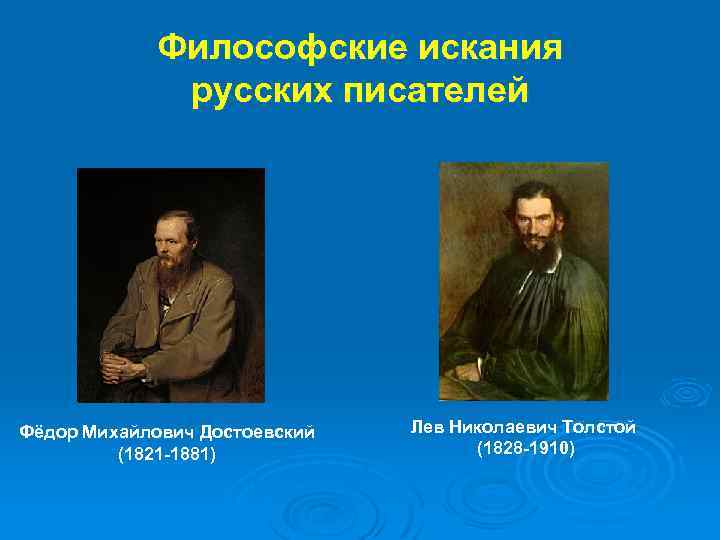 Философские искания русских писателей

Фёдор Михайлович Достоевский
(1821-1881)

Лев Николаевич Толстой
(1828-1910)